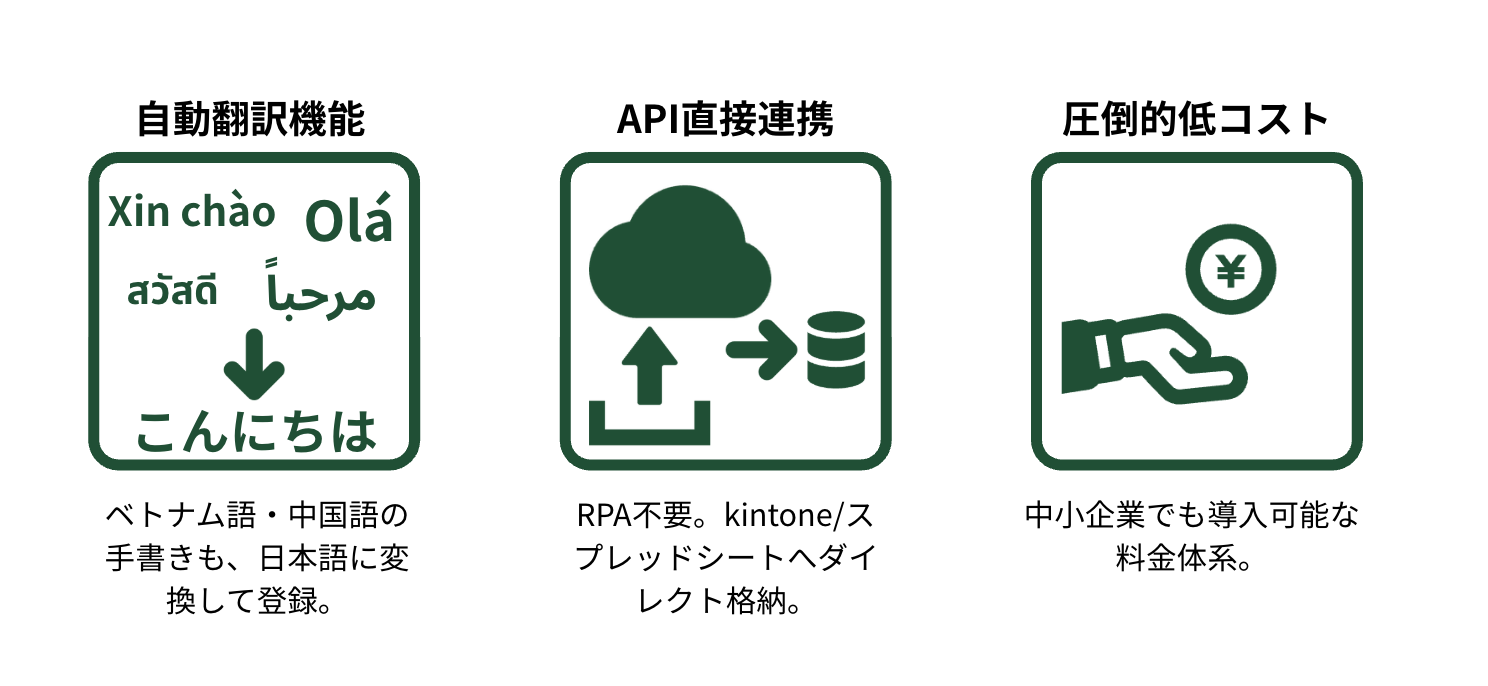 自動翻訳機能

Xin chào Olá

สวัสดี مرحباً

こんにちは

ベトナム語・中国語の手書きも、日本語に変換して登録。

API直接連携

RPA不要。kintone/スプレッドシートへダイレクト格納。

圧倒的低コスト

¥

中小企業でも導入可能な料金体系。